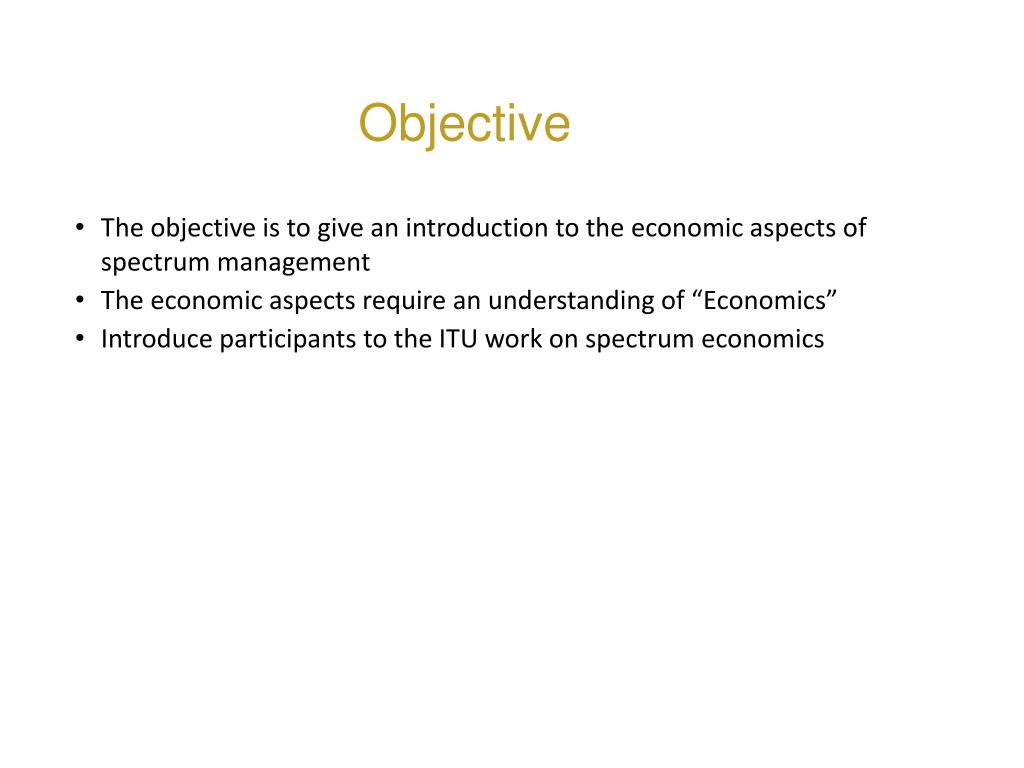 Objective

• The objective is to give an introduction to the economic aspects of spectrum management
• The economic aspects require an understanding of “Economics”
• Introduce participants to the ITU work on spectrum economics